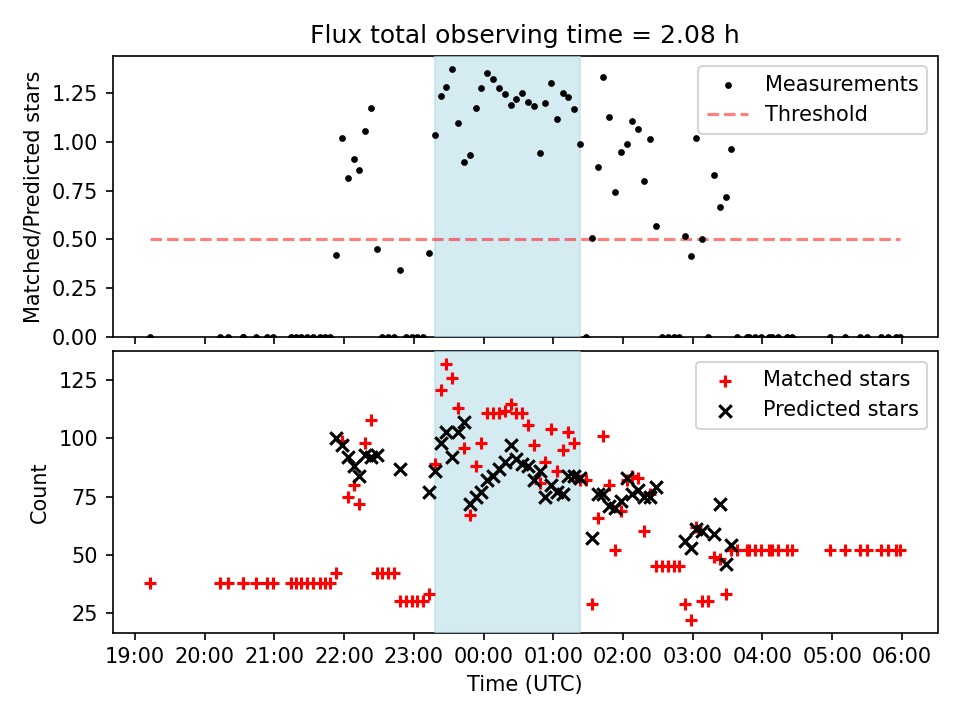 Flux total observing time = 2.08 h

Matched/Predicted stars

1.25
1.00
0.75
0.50
0.25
0.00

Measurements
Threshold

Count

125
100
75
50
25

Matched stars
Predicted stars

19:00 20:00 21:00 22:00 23:00 00:00 01:00 02:00 03:00 04:00 05:00 06:00

Time (UTC)